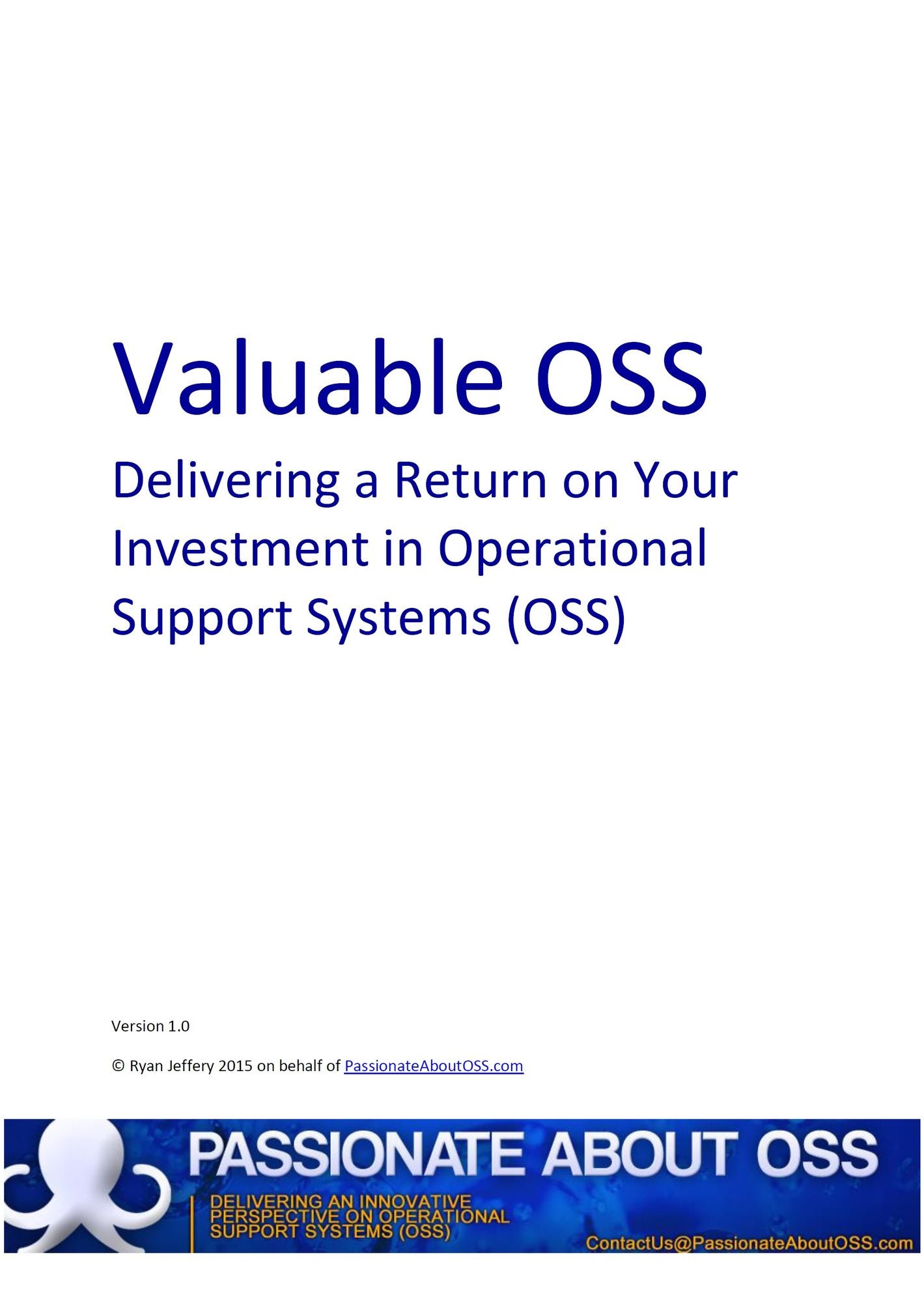 Valuable OSS

Delivering a Return on Your Investment in Operational Support Systems (OSS)

Version 1.0

© Ryan Jeffery 2015 on behalf of PassionateAboutOSS.com

PASSIONATE ABOUT OSS

DELIVERING AN INNOVATIVE PERSPECTIVE ON OPERATIONAL SUPPORT SYSTEMS (OSS)

ContactUs@PassionateAboutOSS.com